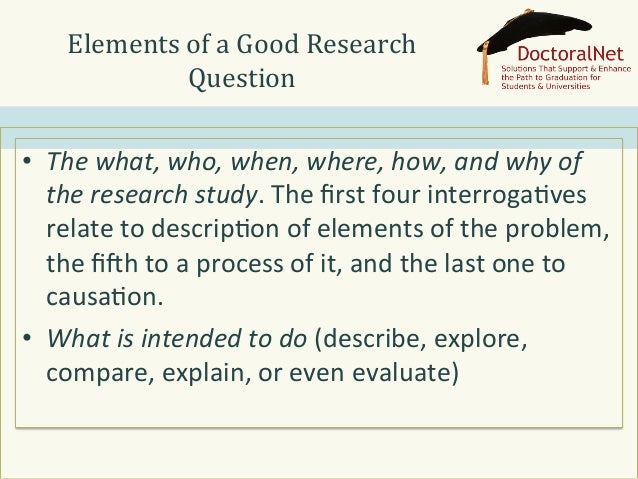 Elements of a Good Research Question

DoctoralNet
Solutions That Support & Enhance the Path to Graduation for Students & Universities

• The what, who, when, where, how, and why of the research study. The first four interrogatives relate to description of elements of the problem, the fifth to a process of it, and the last one to causation.

• What is intended to do (describe, explore, compare, explain, or even evaluate)